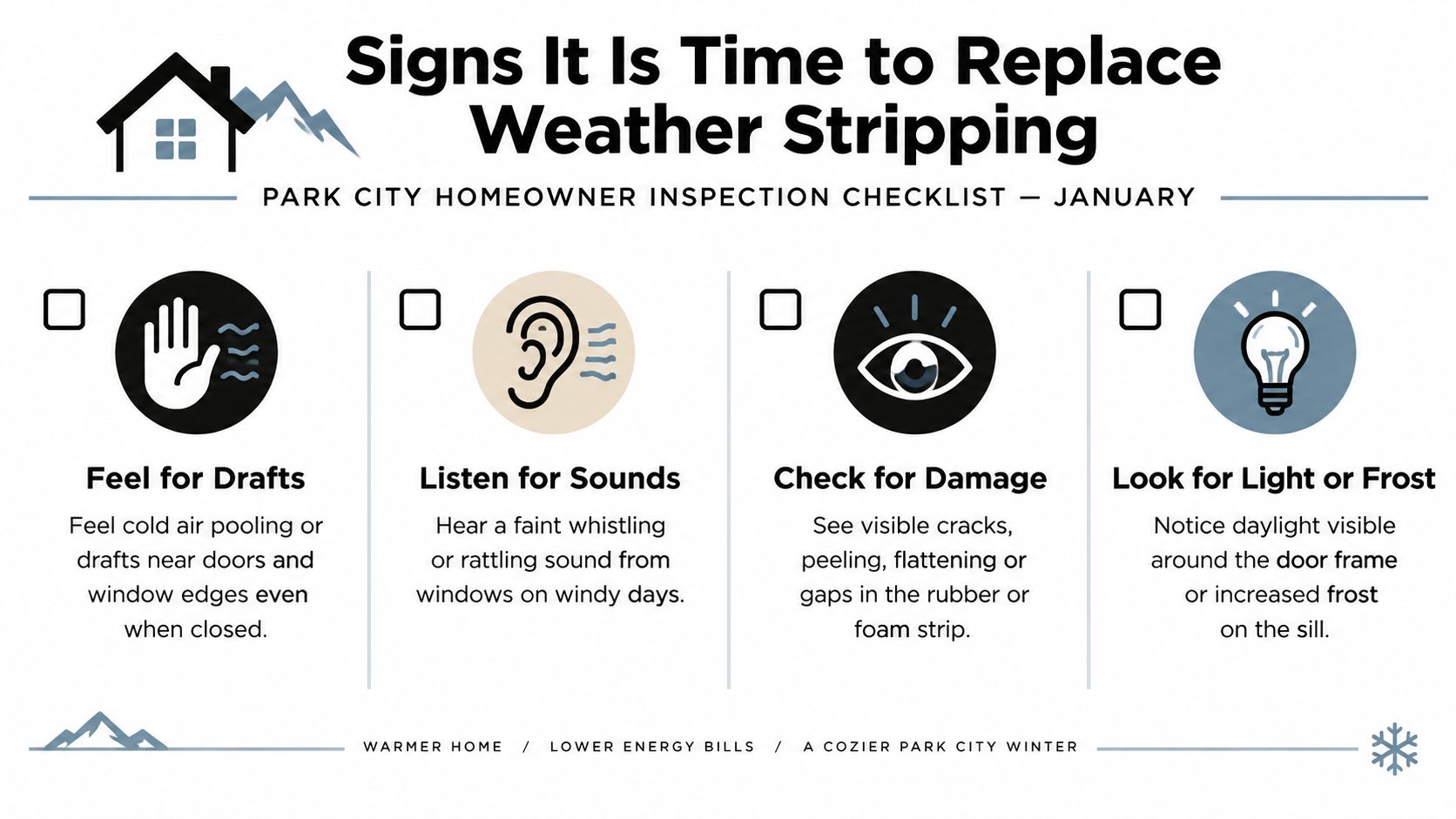 Signs It Is Time to Replace Weather Stripping

PARK CITY HOMEOWNER INSPECTION CHECKLIST — JANUARY

Feel for Drafts

Feel cold air pooling or drafts near doors and window edges even when closed.

Listen for Sounds

Hear a faint whistling or rattling sound from windows on windy days.

Check for Damage

See visible cracks, peeling, flattening or gaps in the rubber or foam strip.

Look for Light or Frost

Notice daylight visible around the door frame or increased frost on the sill.

WARMER HOME / LOWER ENERGY BILLS / A COZIER PARK CITY WINTER